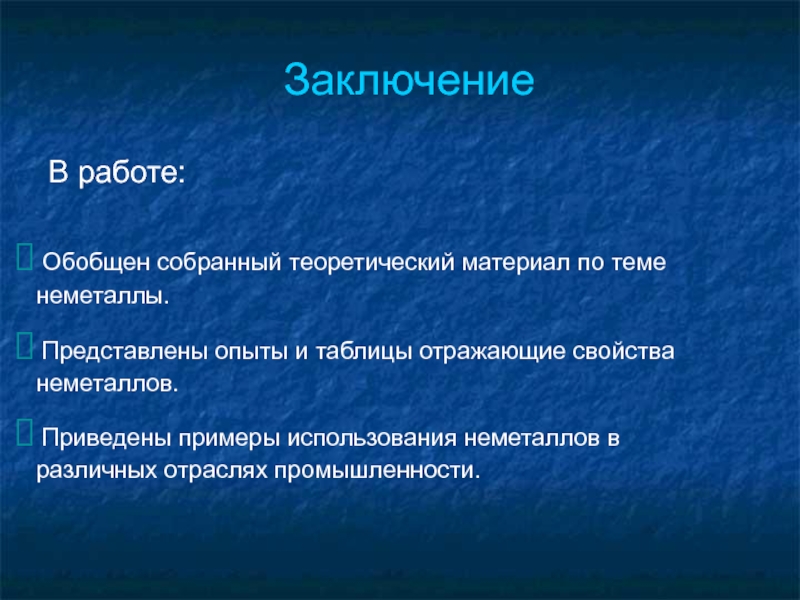 Заключение

В работе:

 Обобщен собранный теоретический материал по теме неметаллы.

 Представлены опыты и таблицы отражающие свойства неметаллов.

 Приведены примеры использования неметаллов в различных отраслях промышленности.